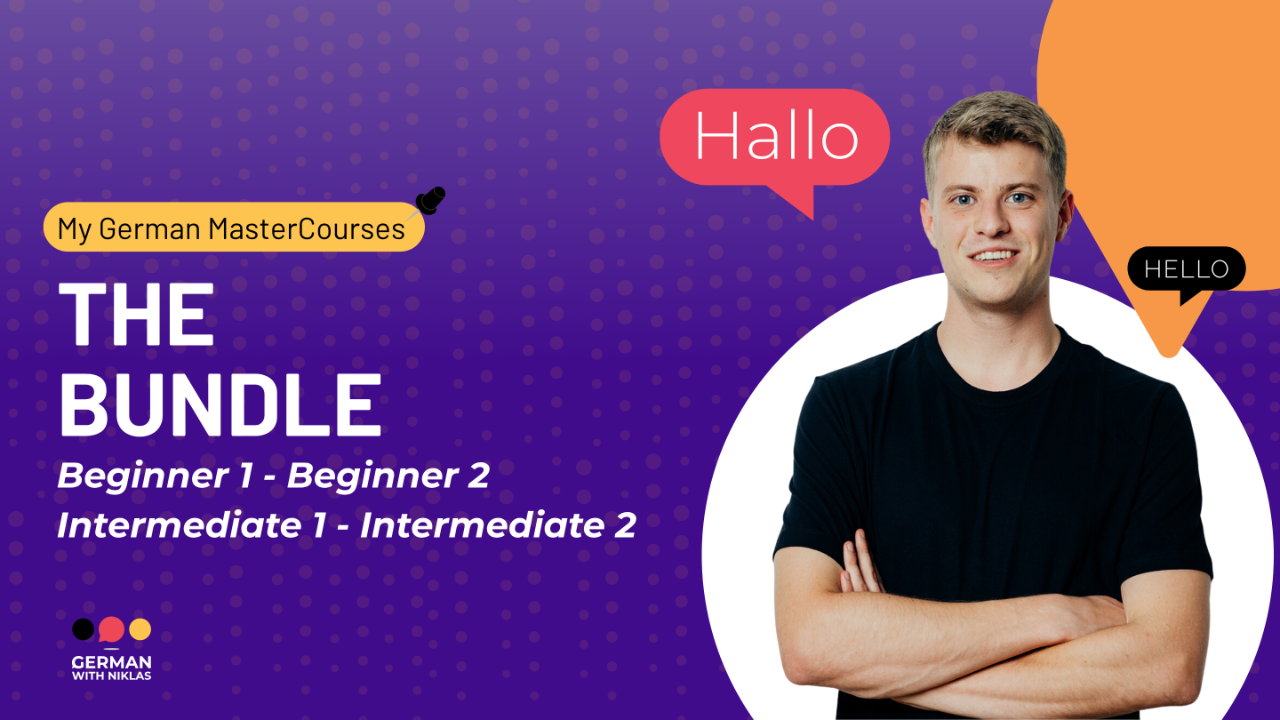 My German MasterCourses

THE BUNDLE

Beginner 1 - Beginner 2
Intermediate 1 - Intermediate 2

Hallo

HELLO

GERMAN
WITH NIKLAS